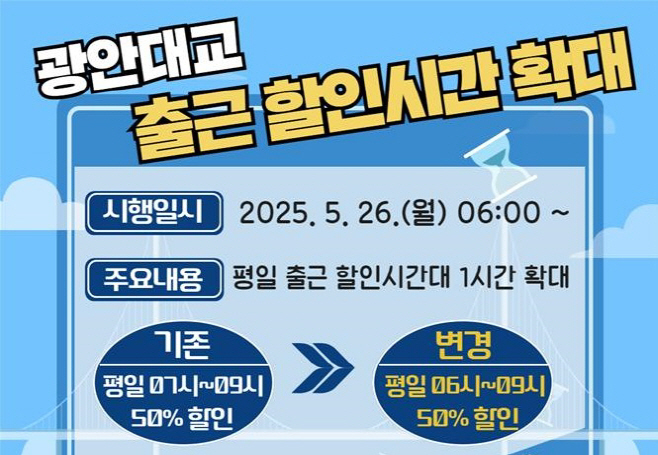 광안대교
출근 할인시간 확대

시행일시 2025. 5. 26.(월) 06:00 ~

주요내용 평일 출근 할인시간대 1시간 확대

기존
평일 07시~09시
50% 할인

변경
평일 06시~09시
50% 할인